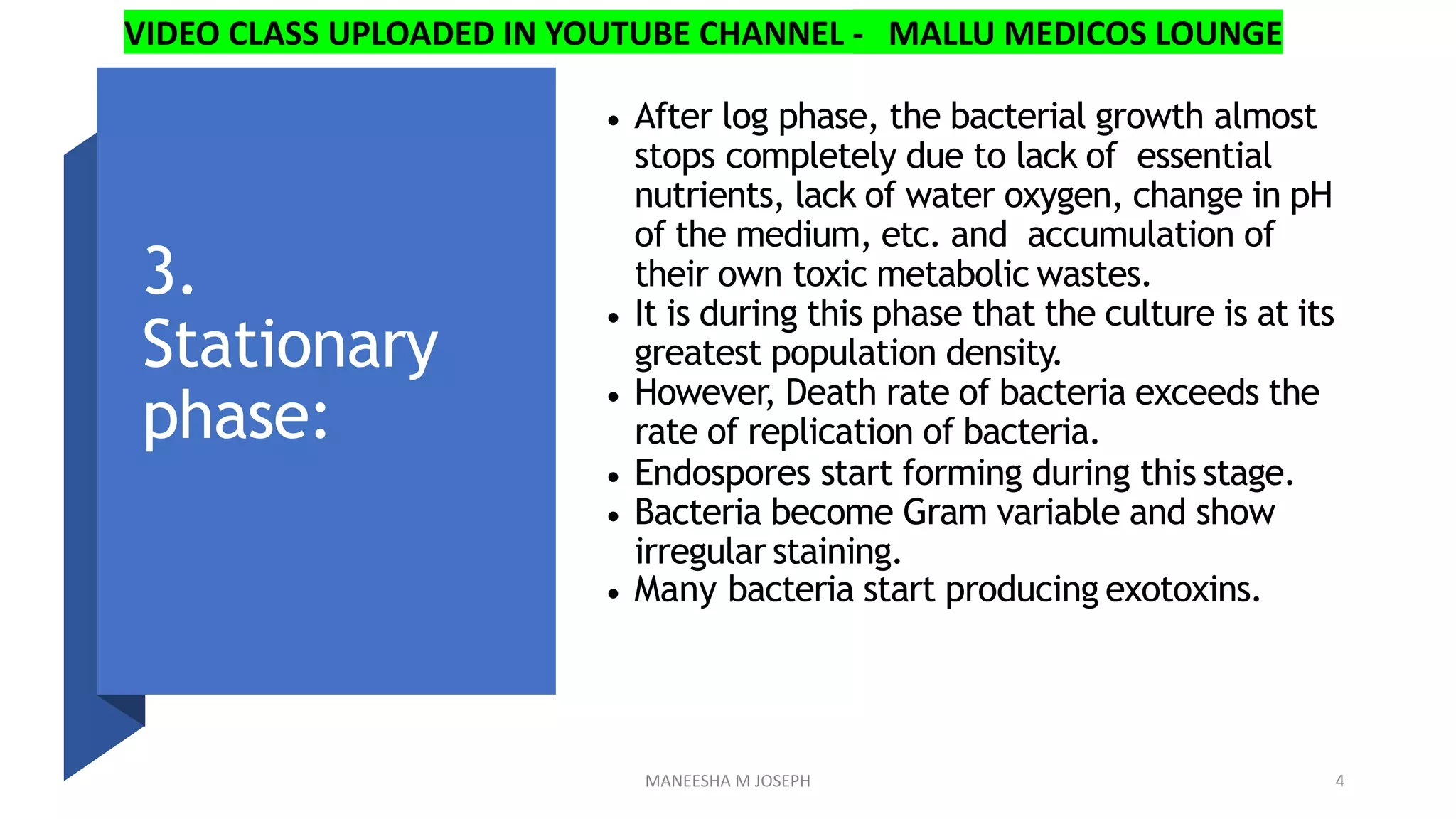 VIDEO CLASS UPLOADED IN YOUTUBE CHANNEL - MALLU MEDICOS LOUNGE

3. Stationary phase:

• After log phase, the bacterial growth almost stops completely due to lack of essential nutrients, lack of water oxygen, change in pH of the medium, etc. and accumulation of their own toxic metabolic wastes.
• It is during this phase that the culture is at its greatest population density.
• However, Death rate of bacteria exceeds the rate of replication of bacteria.
• Endospores start forming during this stage.
• Bacteria become Gram variable and show irregular staining.
• Many bacteria start producing exotoxins.

MANEESHA M JOSEPH

4